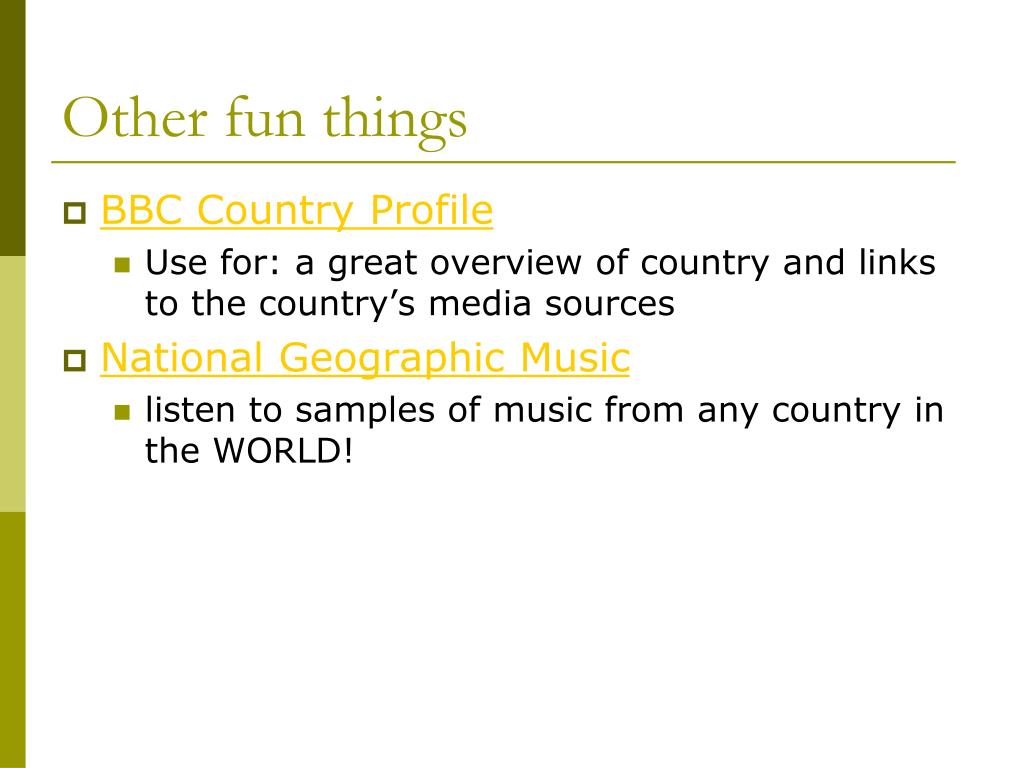 Other fun things

BBC Country Profile

Use for: a great overview of country and links to the country’s media sources

National Geographic Music

listen to samples of music from any country in the WORLD!